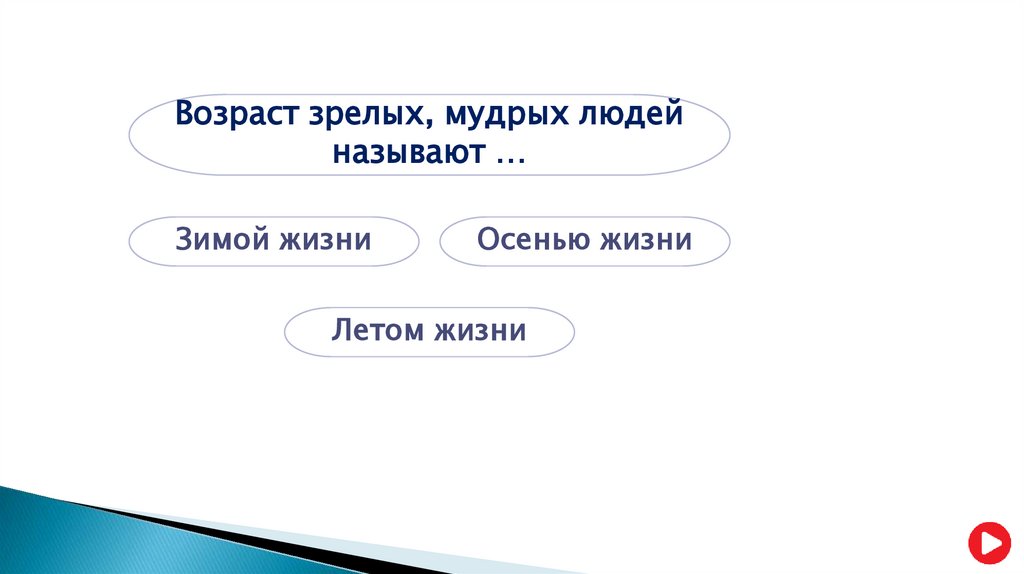 Возраст зрелых, мудрых людей называют …

Зимой жизни

Осенью жизни

Летом жизни